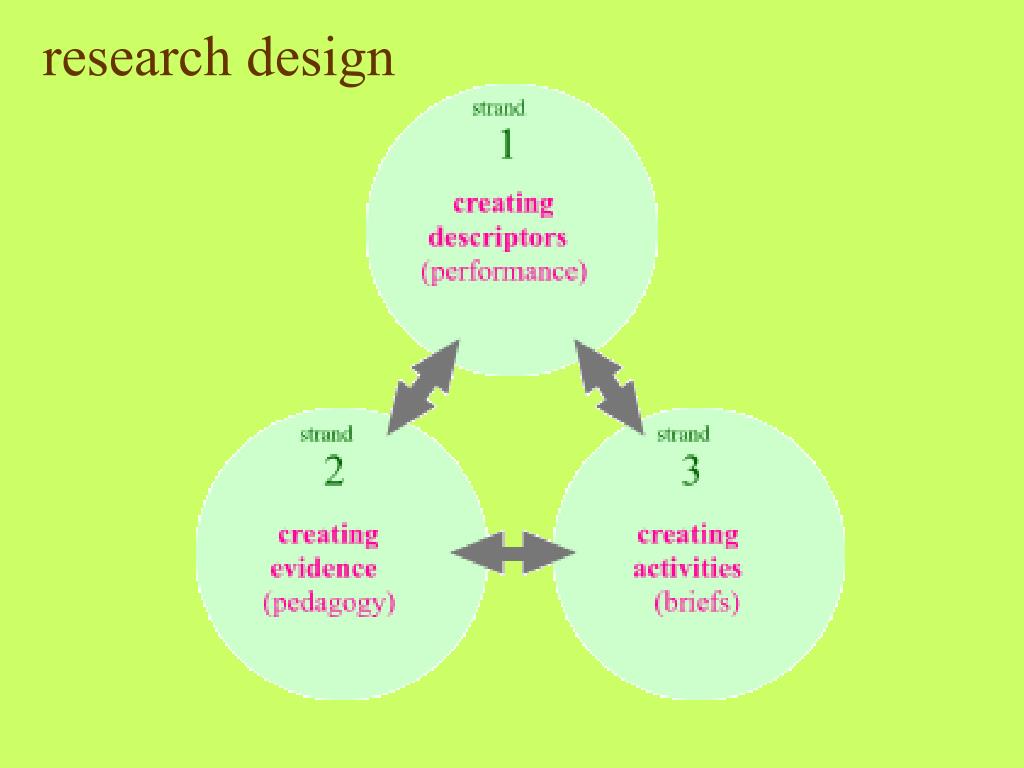 research design

strand
1
creating descriptors
(performance)

strand
2
creating evidence
(pedagogy)

strand
3
creating activities
(briefs)